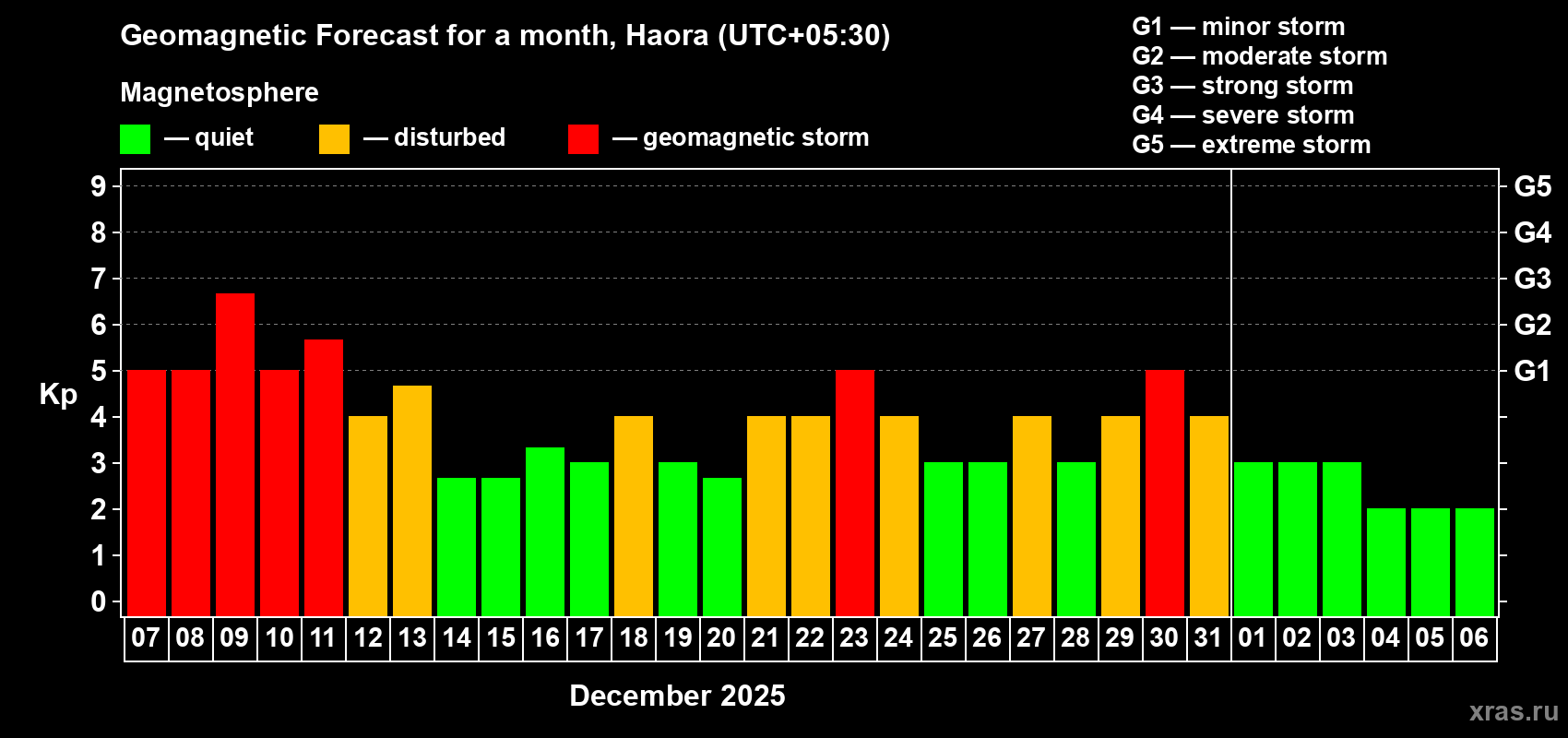 Geomagnetic Forecast for a month, Haora (UTC+05:30)

Magnetosphere

— quiet — disturbed — geomagnetic storm

G1 — minor storm
G2 — moderate storm
G3 — strong storm
G4 — severe storm
G5 — extreme storm

Kp

9
8
7
6
5
4
3
2
1
0

G5
G4
G3
G2
G1

07 08 09 10 11 12 13 14 15 16 17 18 19 20 21 22 23 24 25 26 27 28 29 30 31 01 02 03 04 05 06

December 2025

xras.ru